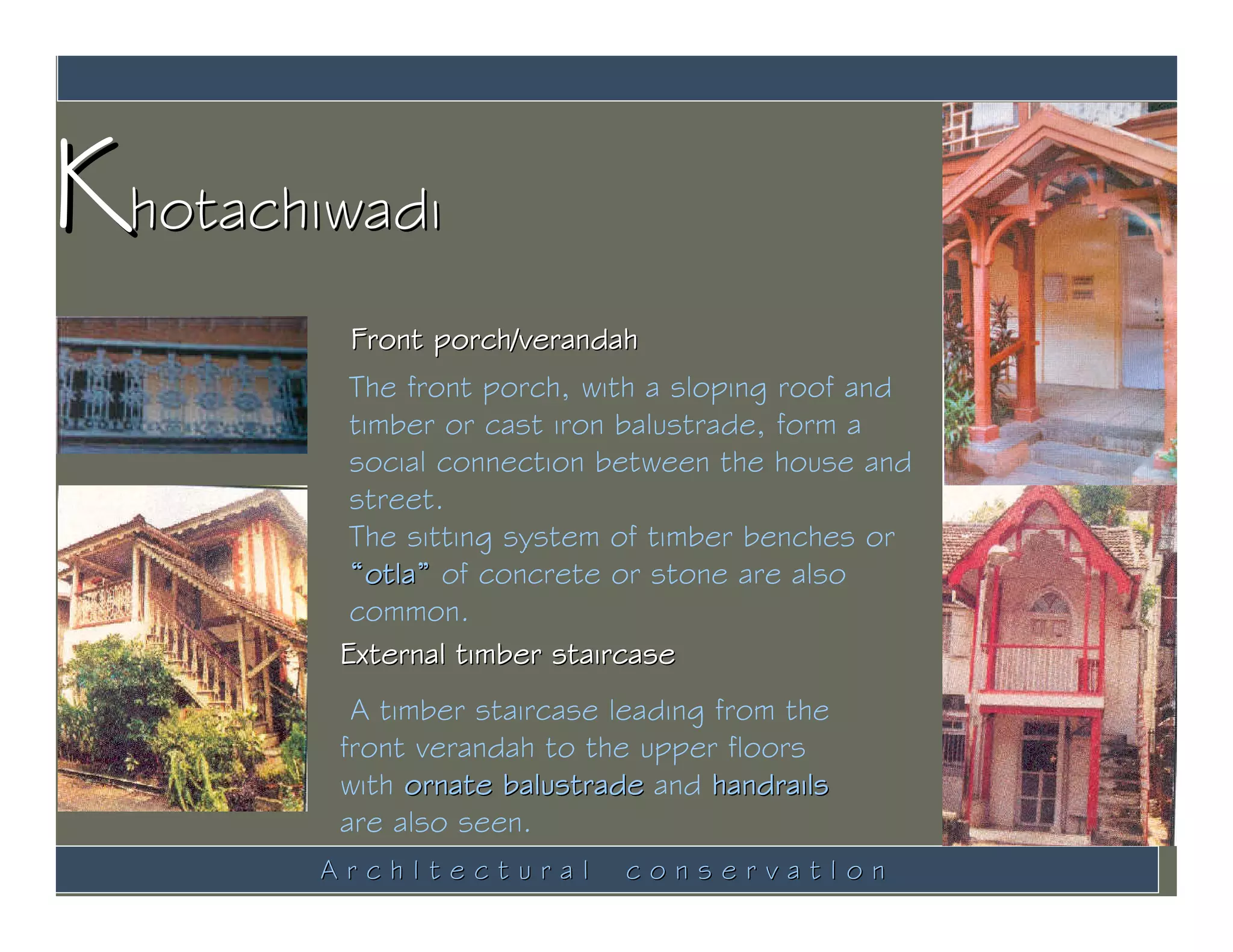 Khotachiwadi

Front porch/verandah

The front porch, with a sloping roof and timber or cast iron balustrade, form a social connection between the house and street.
The sitting system of timber benches or "otla" of concrete or stone are also common.

External timber staircase

A timber staircase leading from the front verandah to the upper floors with ornate balustrade and handrails are also seen.

Architectural conservation